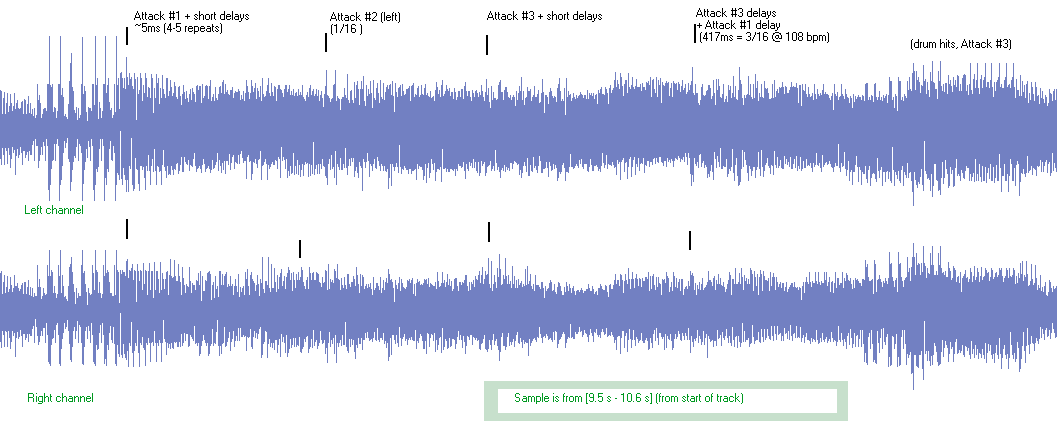 Attack #1 + short delays
~5ms (4-5 repeats)

Attack #2 (left)
(1/16 )

Attack #3 + short delays

Attack #3 delays
+ Attack #1 delay
(417ms = 3/16 @ 108 bpm)

(drum hits, Attack #3)

Left channel

Right channel

Sample is from [9.5 s - 10.6 s] (from start of track)